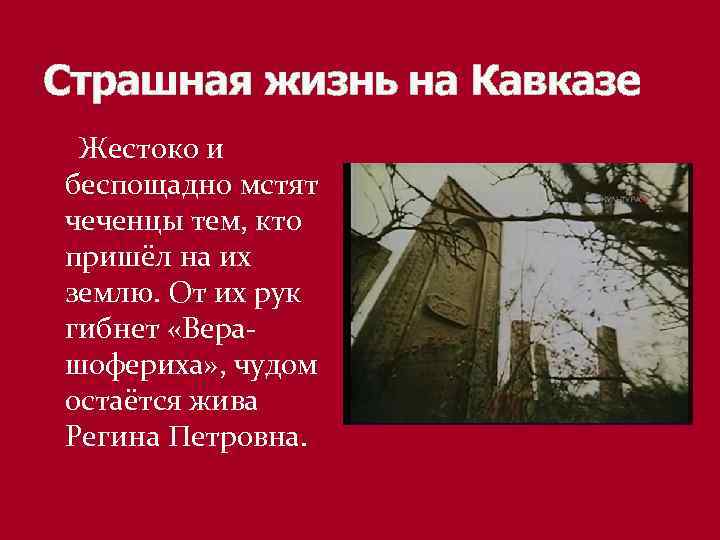 Страшная жизнь на Кавказе

Жестоко и беспощадно мстят чеченцы тем, кто пришёл на их землю. От их рук гибнет «Вера-шофериха», чудом остаётся жива Регина Петровна.